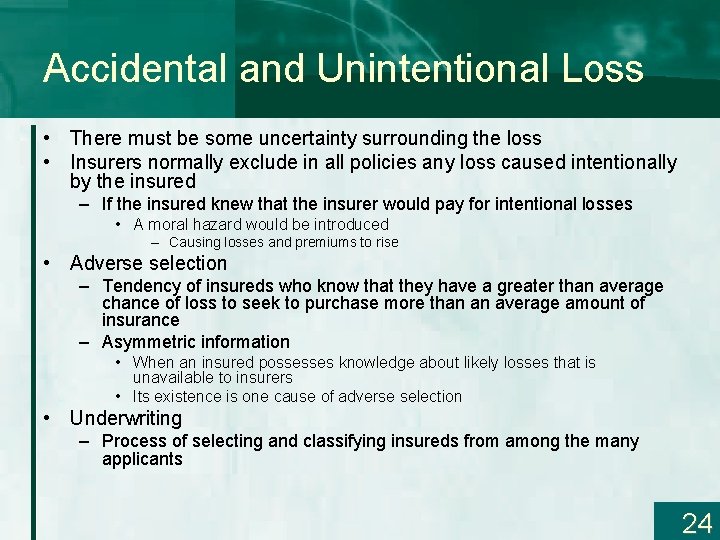 Accidental and Unintentional Loss

• There must be some uncertainty surrounding the loss
• Insurers normally exclude in all policies any loss caused intentionally by the insured
– If the insured knew that the insurer would pay for intentional losses
• A moral hazard would be introduced
– Causing losses and premiums to rise
• Adverse selection
– Tendency of insureds who know that they have a greater than average chance of loss to seek to purchase more than an average amount of insurance
– Asymmetric information
• When an insured possesses knowledge about likely losses that is unavailable to insurers
• Its existence is one cause of adverse selection
• Underwriting
– Process of selecting and classifying insureds from among the many applicants

24